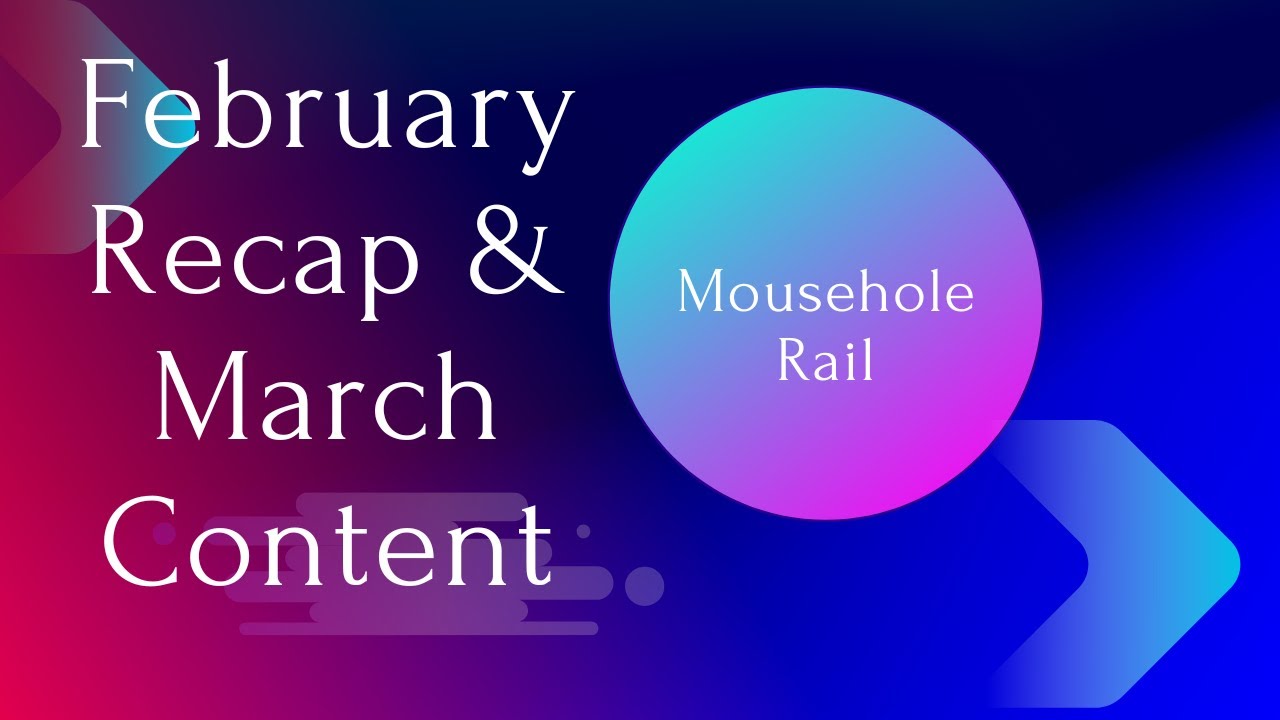 February Recap & March Content

Mousehole Rail